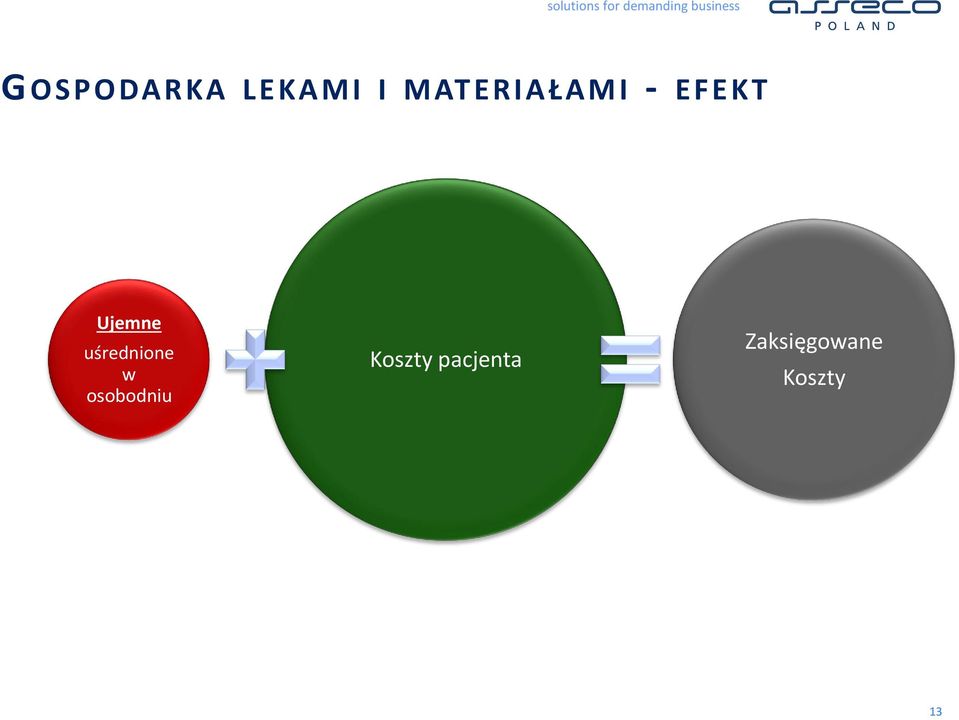 solutions for demanding business

asseco
POLAND

GOSPODARKA LEKAMI I MATERIAŁAMI - EFEKT

Ujemne
uśrednione w osobodniu

Koszty pacjenta

Zaksięgowane Koszty

13